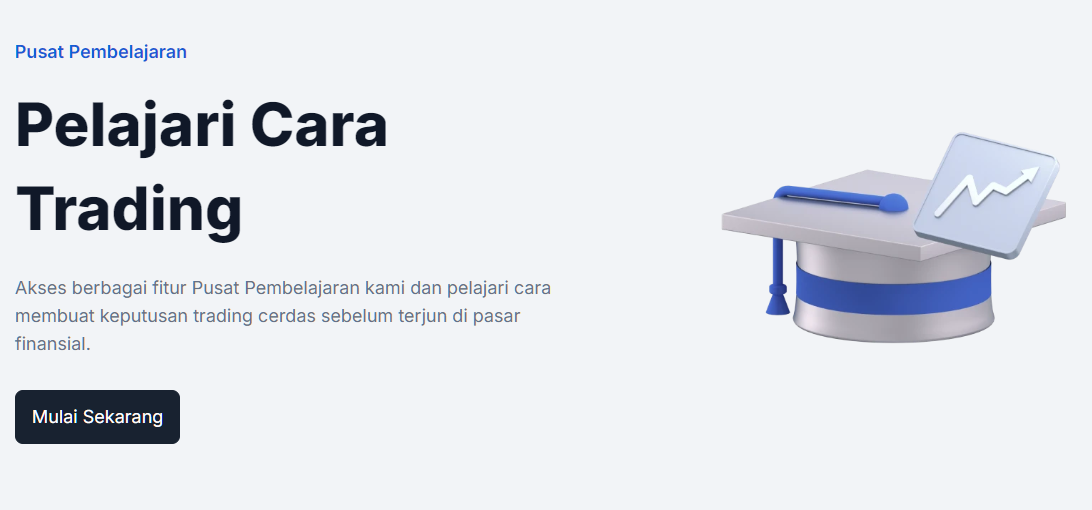 Pusat Pembelajaran

Pelajari Cara Trading

Akses berbagai fitur Pusat Pembelajaran kami dan pelajari cara membuat keputusan trading cerdas sebelum terjun di pasar finansial.

Mulai Sekarang